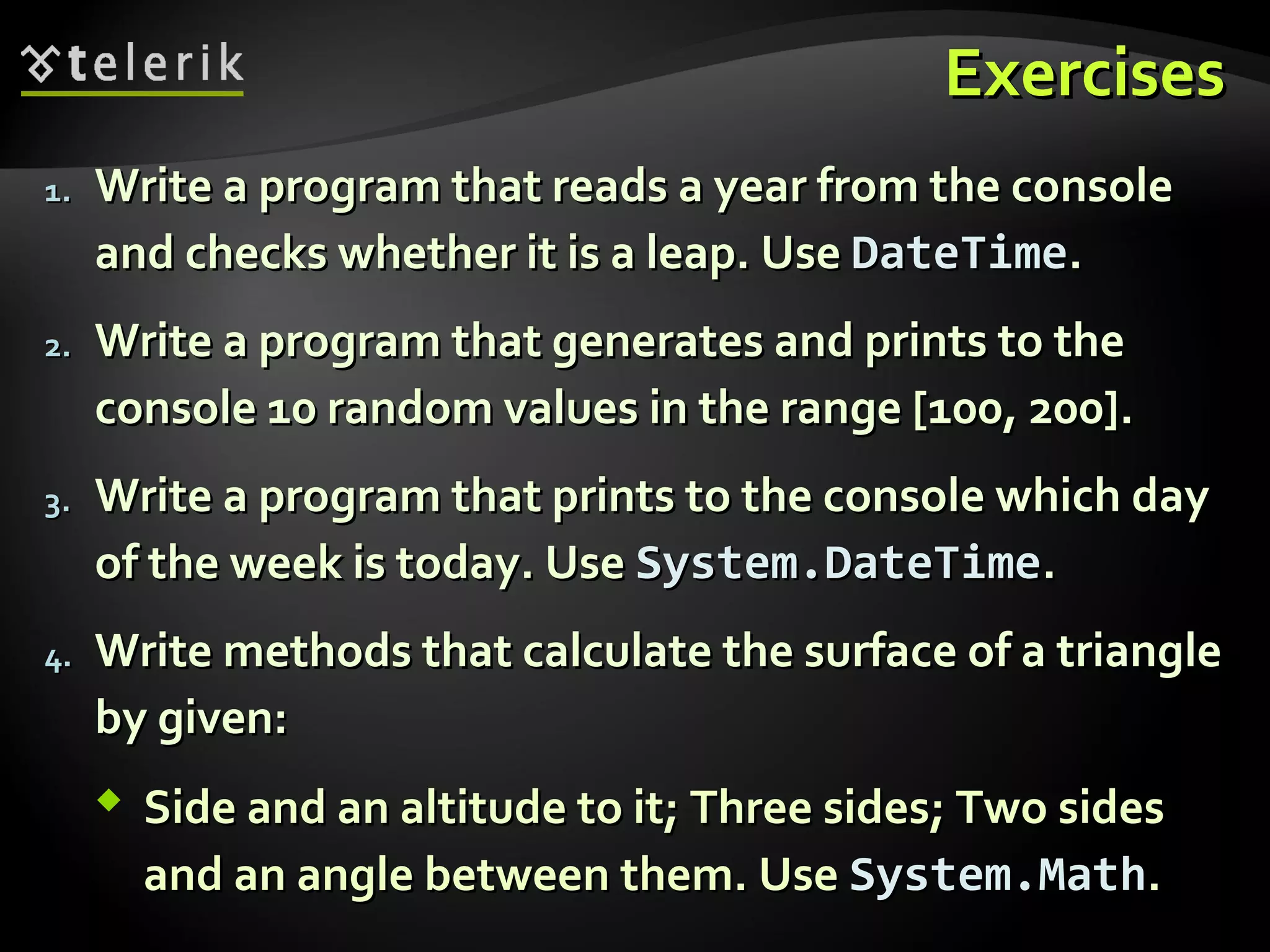 telerik

Exercises

1. Write a program that reads a year from the console and checks whether it is a leap. Use DateTime.

2. Write a program that generates and prints to the console 10 random values in the range [100, 200].

3. Write a program that prints to the console which day of the week is today. Use System.DateTime.

4. Write methods that calculate the surface of a triangle by given:

Side and an altitude to it; Three sides; Two sides and an angle between them. Use System.Math.